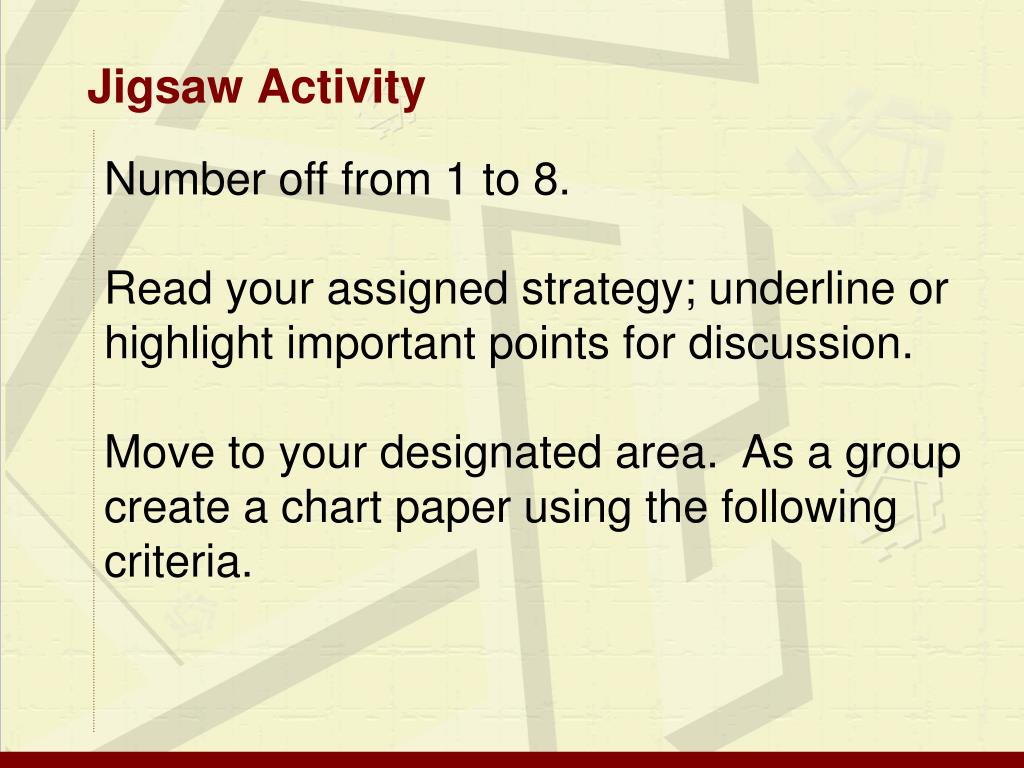 Jigsaw Activity

Number off from 1 to 8.

Read your assigned strategy; underline or highlight important points for discussion.

Move to your designated area.  As a group create a chart paper using the following criteria.